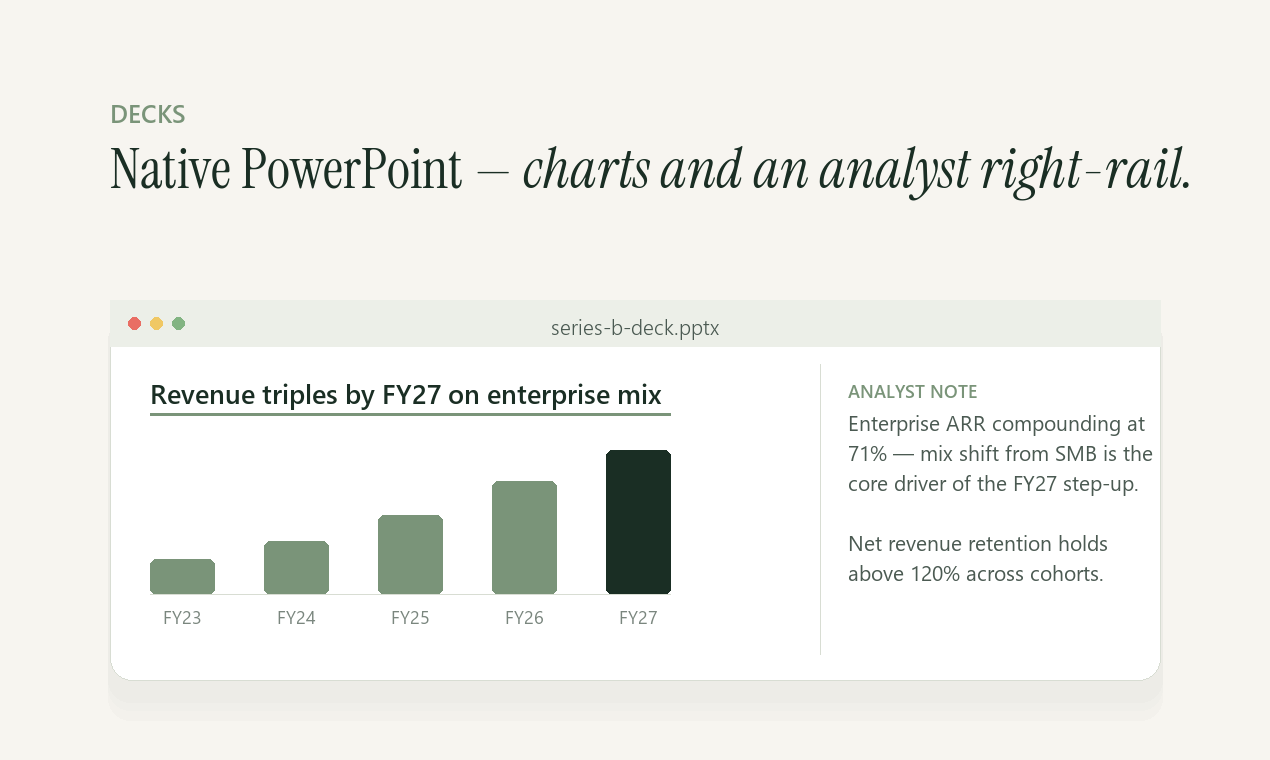 DECKS

Native PowerPoint — charts and an analyst right-rail.

series-b-deck.pptx

Revenue triples by FY27 on enterprise mix

FY23
FY24
FY25
FY26
FY27

ANALYST NOTE

Enterprise ARR compounding at 71% — mix shift from SMB is the core driver of the FY27 step-up.

Net revenue retention holds above 120% across cohorts.